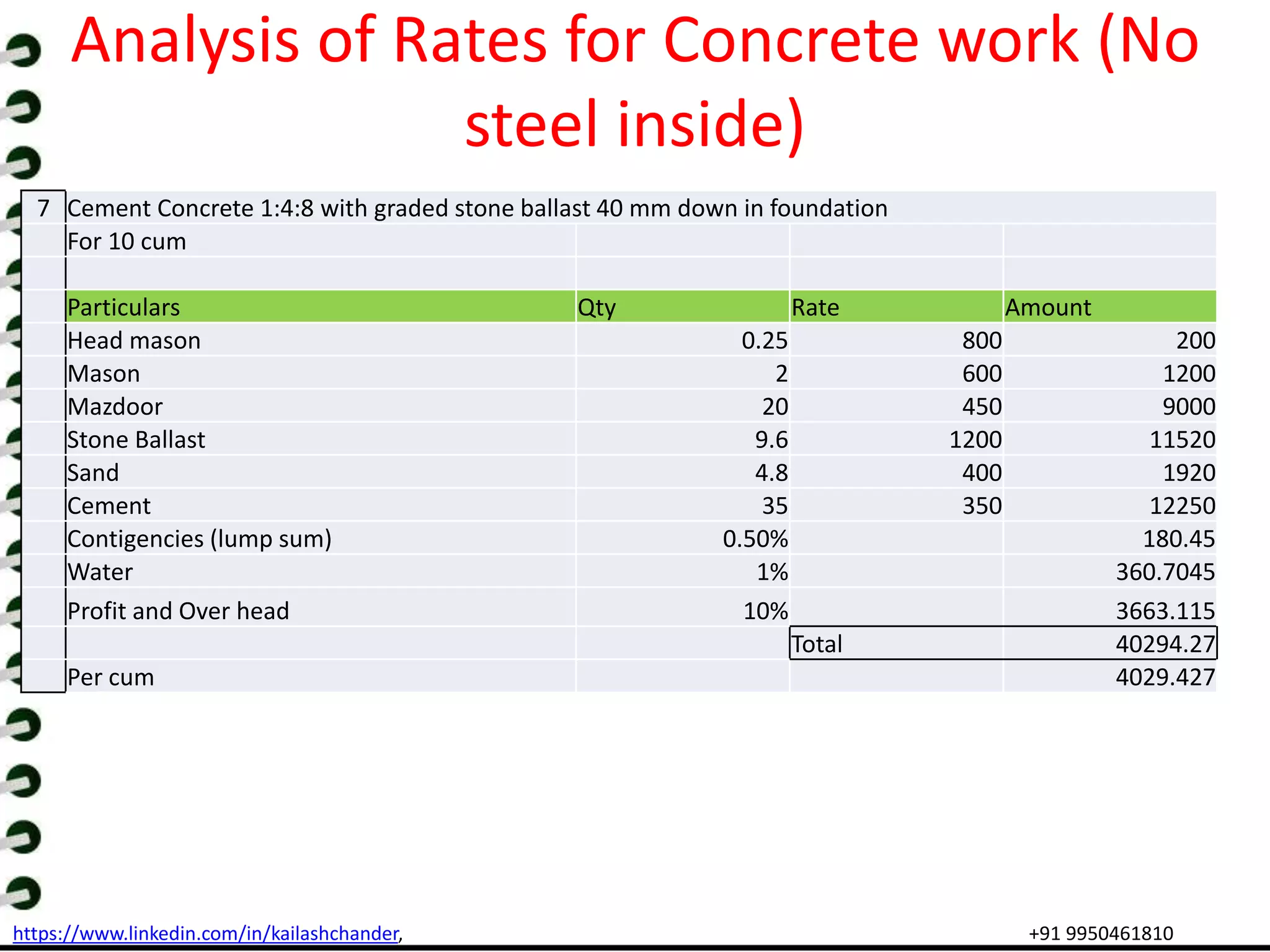 Analysis of Rates for Concrete work (No steel inside)

| 7 | Cement Concrete 1:4:8 with graded stone ballast 40 mm down in foundation | | | |
|---|---|---|---|---|
| | For 10 cum | | | |
| | | | | |
| | Particulars | Qty | Rate | Amount |
| | Head mason | 0.25 | 800 | 200 |
| | Mason | 2 | 600 | 1200 |
| | Mazdoor | 20 | 450 | 9000 |
| | Stone Ballast | 9.6 | 1200 | 11520 |
| | Sand | 4.8 | 400 | 1920 |
| | Cement | 35 | 350 | 12250 |
| | Contigencies (lump sum) | 0.50% | | 180.45 |
| | Water | 1% | | 360.7045 |
| | Profit and Over head | 10% | | 3663.115 |
| | | | Total | 40294.27 |
| | Per cum | | | 4029.427 |

https://www.linkedin.com/in/kailashchander, +91 9950461810